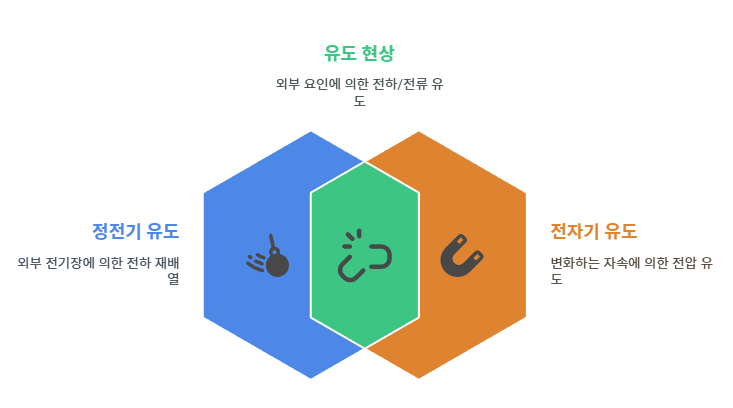 유도 현상

외부 요인에 의한 전하/전류 유도

정전기 유도

외부 전기장에 의한 전하 재배열

전자기 유도

변화하는 자속에 의한 전압 유도